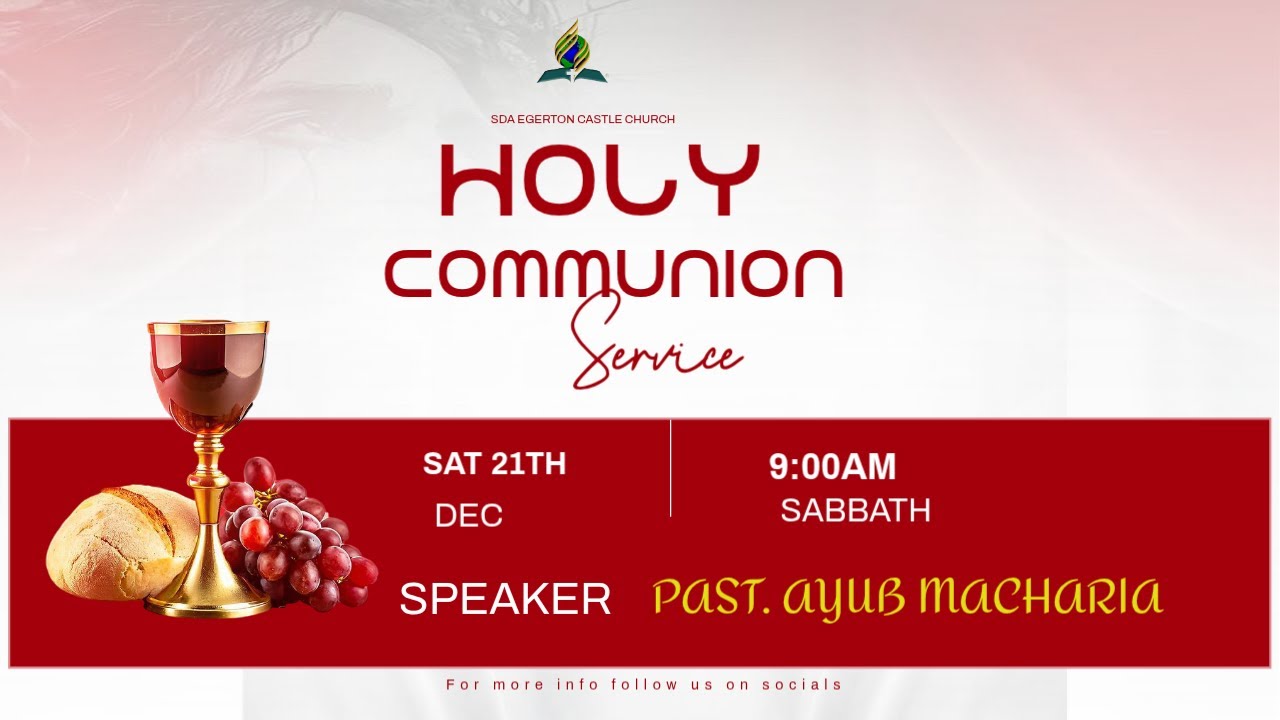 SDA EGERTON CASTLE CHURCH

HOLY
COMMUNION
Service

SAT 21TH
DEC

9:00AM
SABBATH

SPEAKER PAST. AYUB MACHARIA

For more info follow us on socials